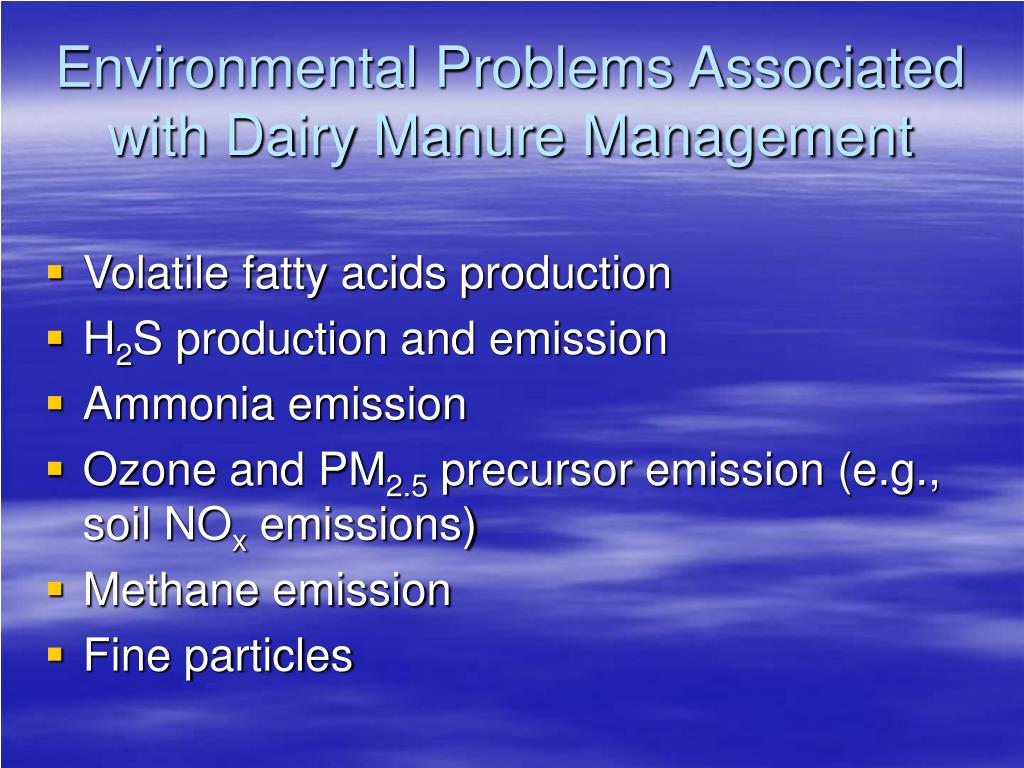 Environmental Problems Associated with Dairy Manure Management

• Volatile fatty acids production
• $H_2S$ production and emission
• Ammonia emission
• Ozone and $PM_{2.5}$ precursor emission (e.g., soil $NO_x$ emissions)
• Methane emission
• Fine particles